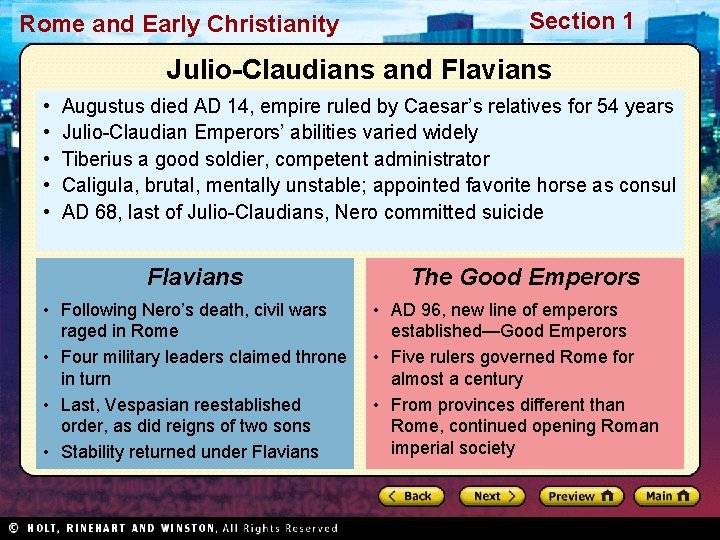 Rome and Early Christianity

Section 1

Julio-Claudians and Flavians

• Augustus died AD 14, empire ruled by Caesar's relatives for 54 years
• Julio-Claudian Emperors' abilities varied widely
• Tiberius a good soldier, competent administrator
• Caligula, brutal, mentally unstable; appointed favorite horse as consul
• AD 68, last of Julio-Claudians, Nero committed suicide

Flavians

• Following Nero's death, civil wars raged in Rome
• Four military leaders claimed throne in turn
• Last, Vespasian reestablished order, as did reigns of two sons
• Stability returned under Flavians

The Good Emperors

• AD 96, new line of emperors established—Good Emperors
• Five rulers governed Rome for almost a century
• From provinces different than Rome, continued opening Roman imperial society

Back Next Preview Main

© HOLT, RINEHART AND WINSTON, All Rights Reserved